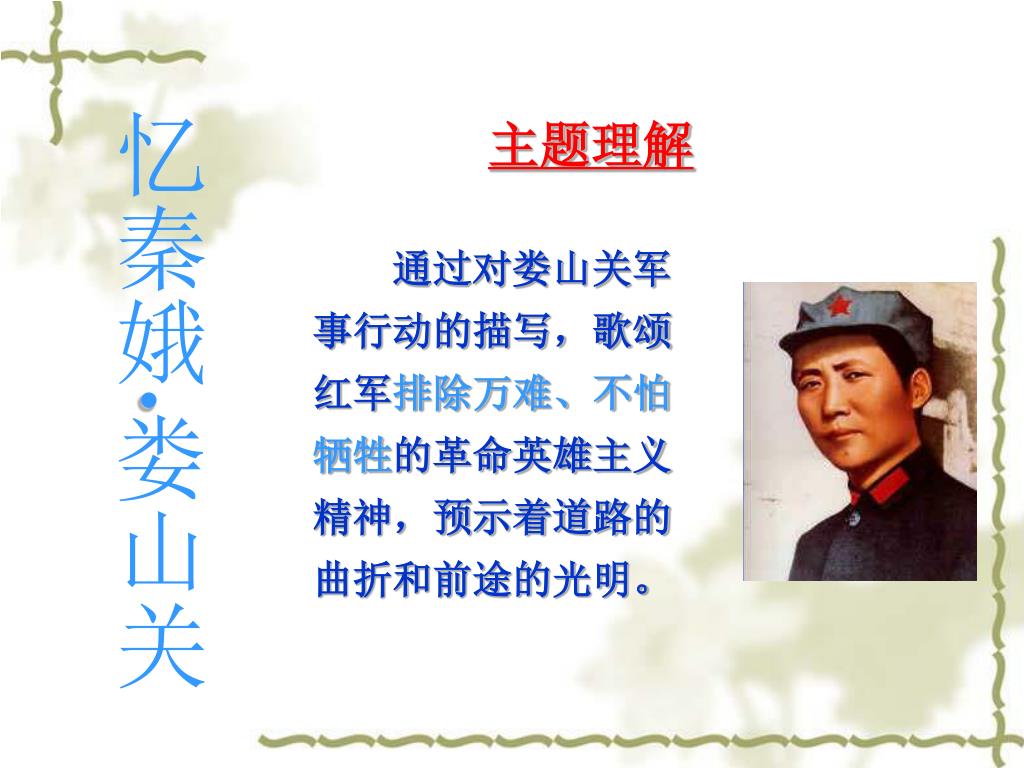 忆秦娥·娄山关

主题理解

通过对娄山关军事行动的描写，歌颂红军排除万难、不怕牺牲的革命英雄主义精神，预示着道路的曲折和前途的光明。